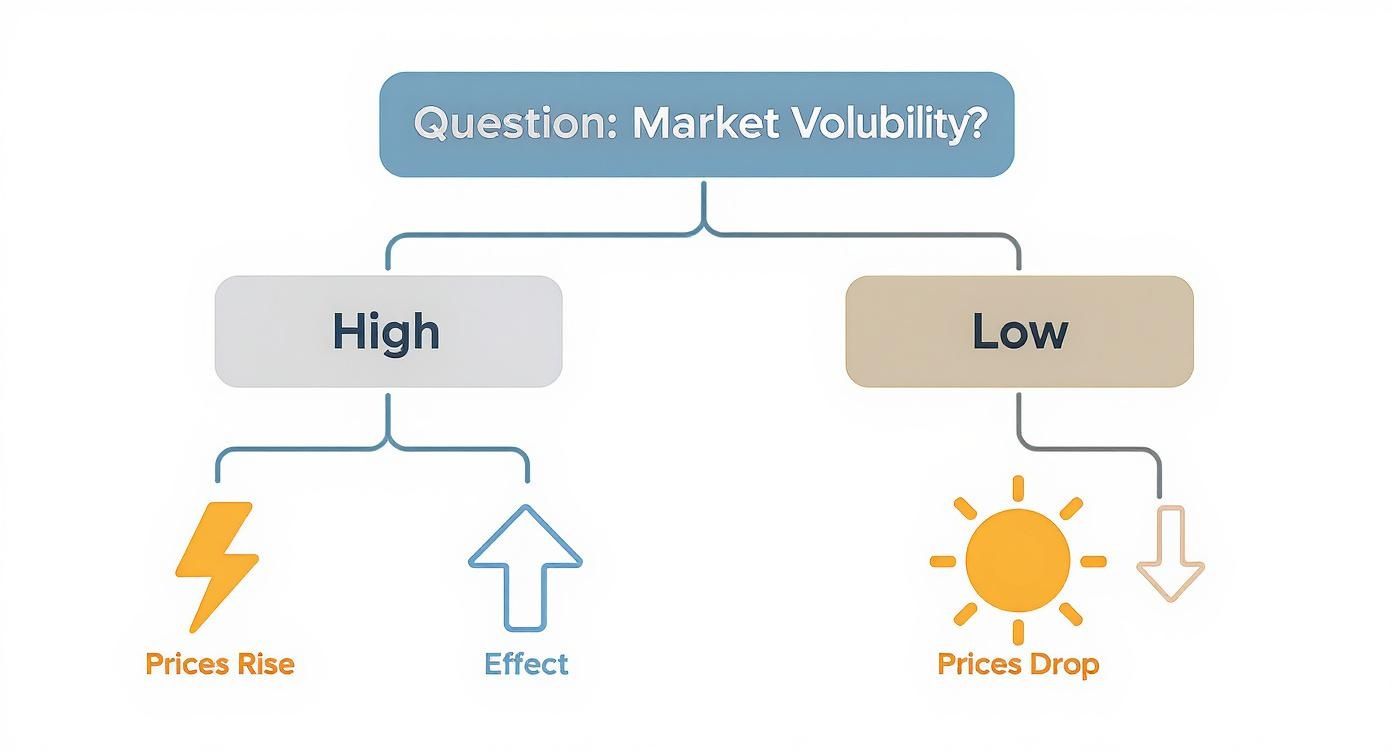 Question: Market Volubility?

High

Low

Prices Rise

Effect

Prices Drop